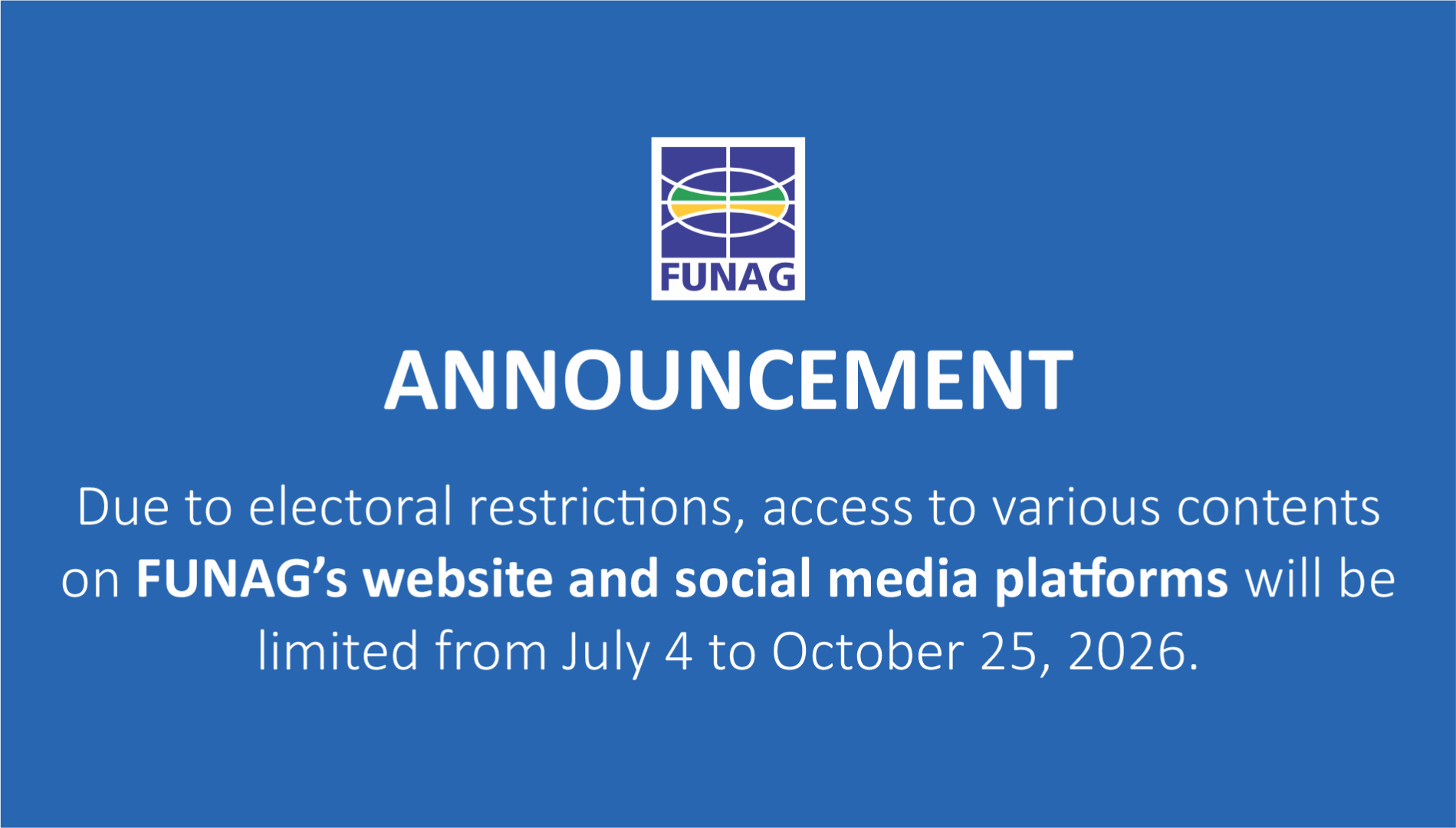 FUNAG

ANNOUNCEMENT

Due to electoral restrictions, access to various contents on FUNAG’s website and social media platforms will be limited from July 4 to October 25, 2026.